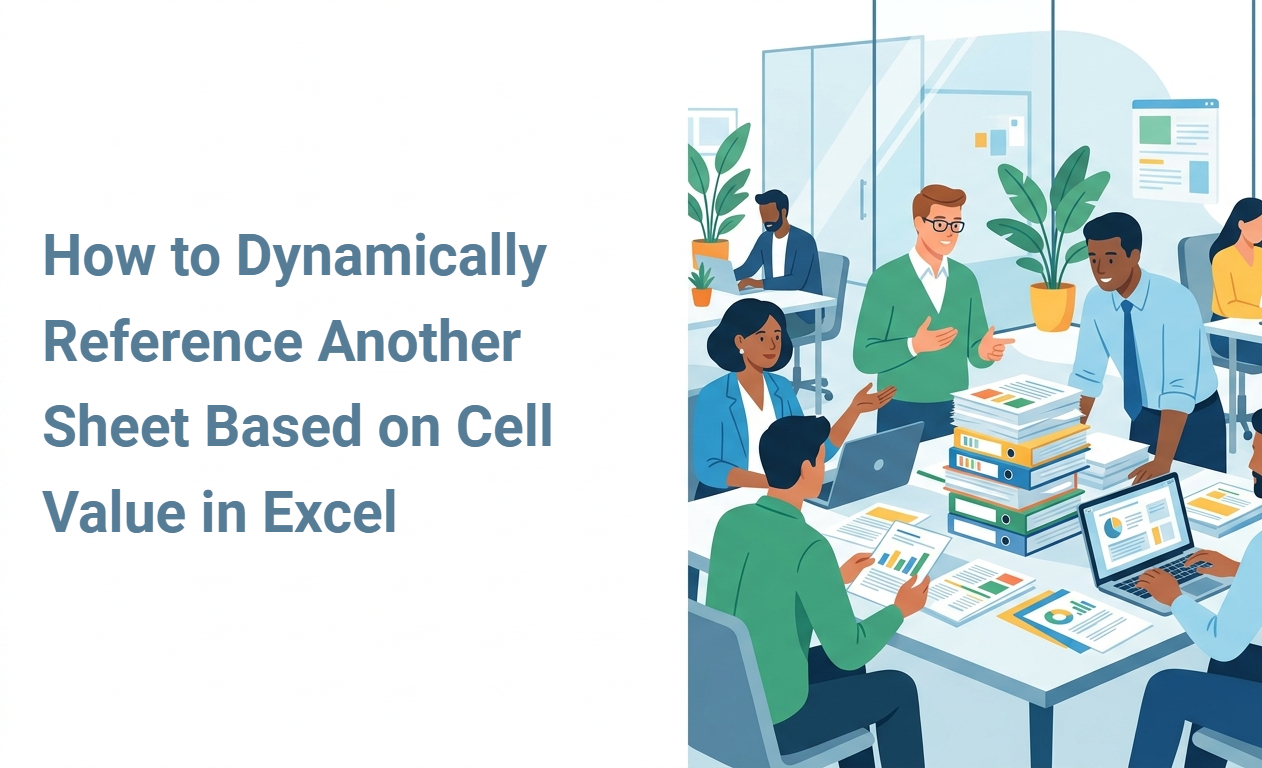 How to Dynamically Reference Another Sheet Based on Cell Value in Excel